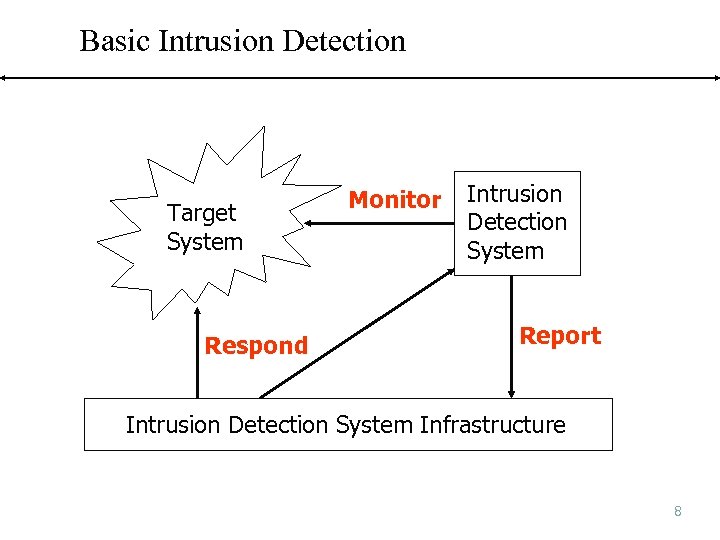 Basic Intrusion Detection

Target System

Monitor

Intrusion Detection System

Respond

Report

Intrusion Detection System Infrastructure

8